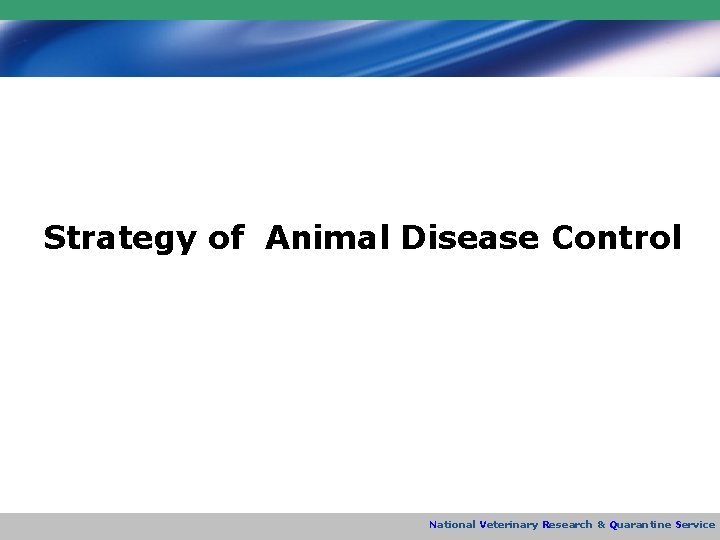 Strategy of Animal Disease Control

National Veterinary Research & Quarantine Service